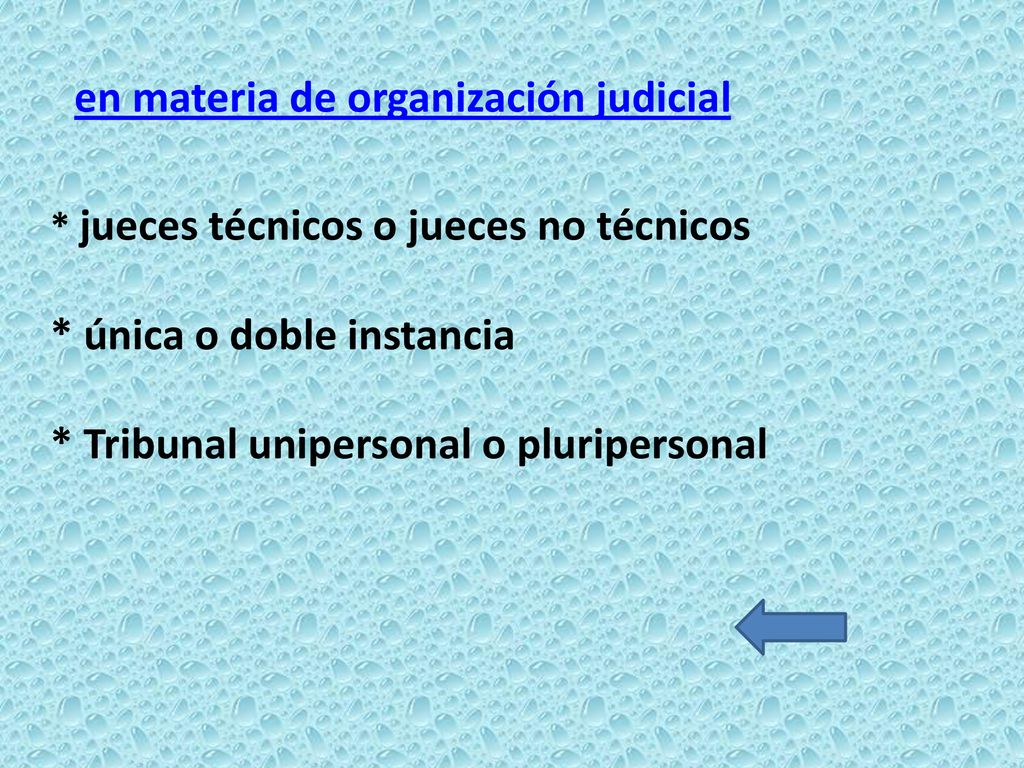 en materia de organización judicial

* jueces técnicos o jueces no técnicos

* única o doble instancia

* Tribunal unipersonal o pluripersonal